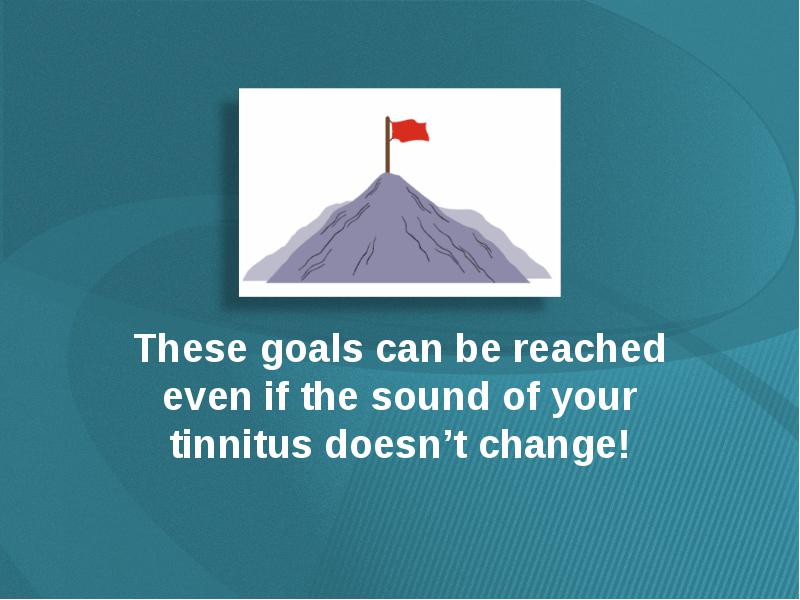 These goals can be reached even if the sound of your tinnitus doesn’t change!